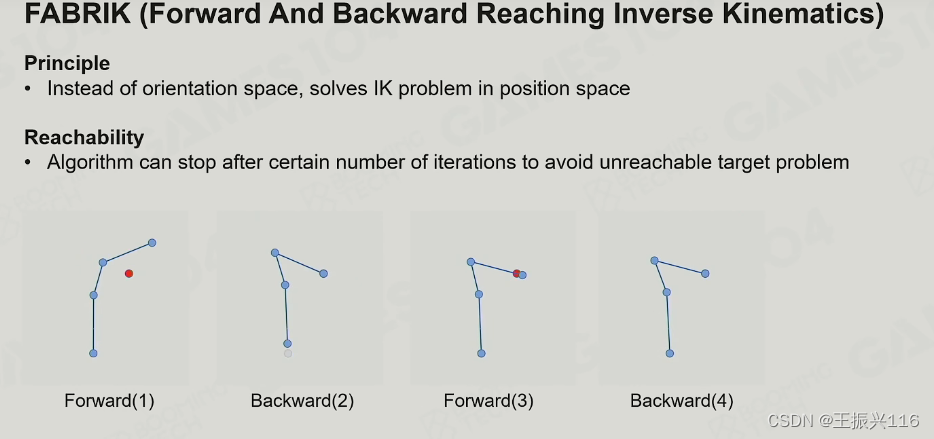 FABRIK (Forward And Backward Reaching Inverse Kinematics)

Principle
• Instead of orientation space, solves IK problem in position space

Reachability
• Algorithm can stop after certain number of iterations to avoid unreachable target problem

Forward(1)

Backward(2)

Forward(3)

Backward(4)

CSDN @王振兴116